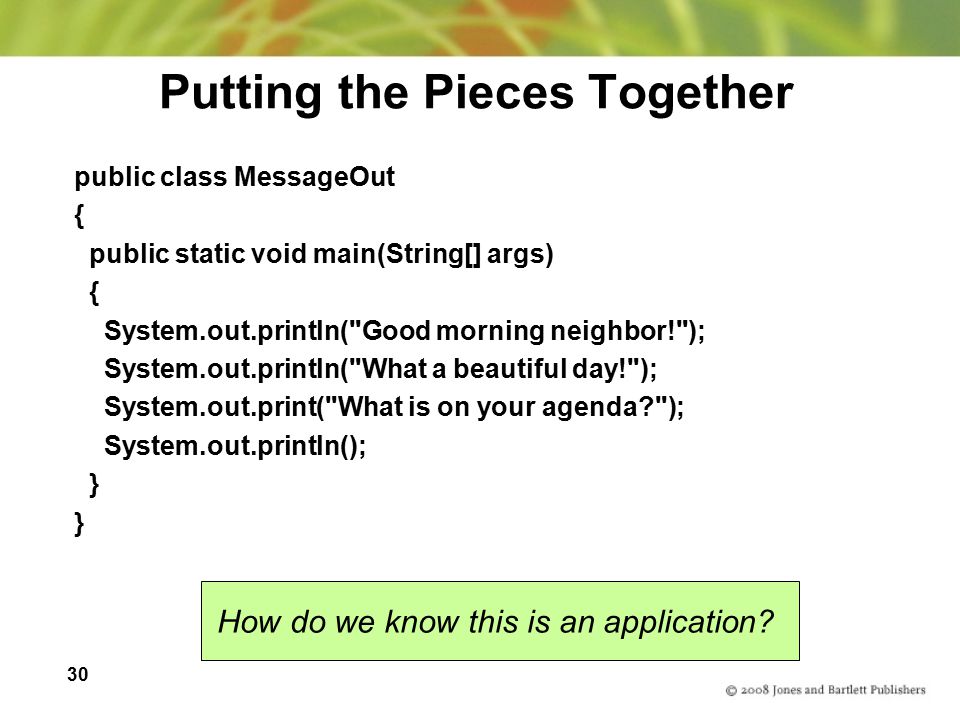 Putting the Pieces Together

public class MessageOut
{
  public static void main(String[] args)
  {
    System.out.println("Good morning neighbor!");
    System.out.println("What a beautiful day!");
    System.out.print("What is on your agenda?");
    System.out.println();
  }
}

How do we know this is an application?

30

© 2008 Jones and Bartlett Publishers